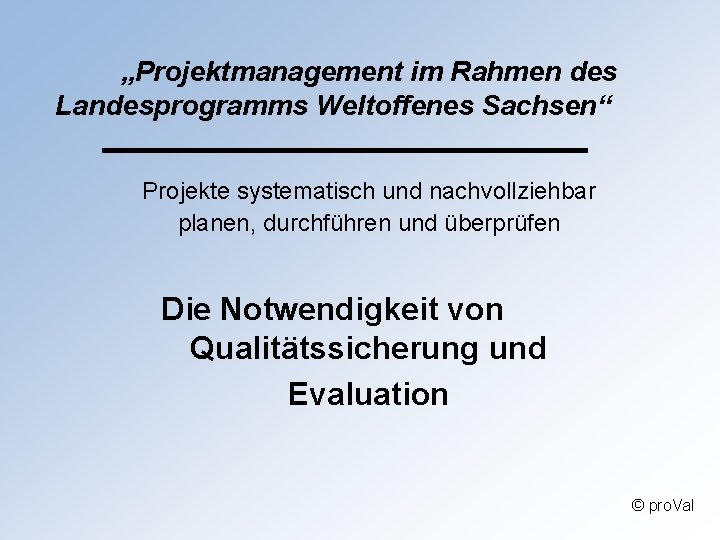 „Projektmanagement im Rahmen des Landesprogramms Weltoffenes Sachsen“

Projekte systematisch und nachvollziehbar planen, durchführen und überprüfen

Die Notwendigkeit von Qualitätssicherung und Evaluation

© proVal